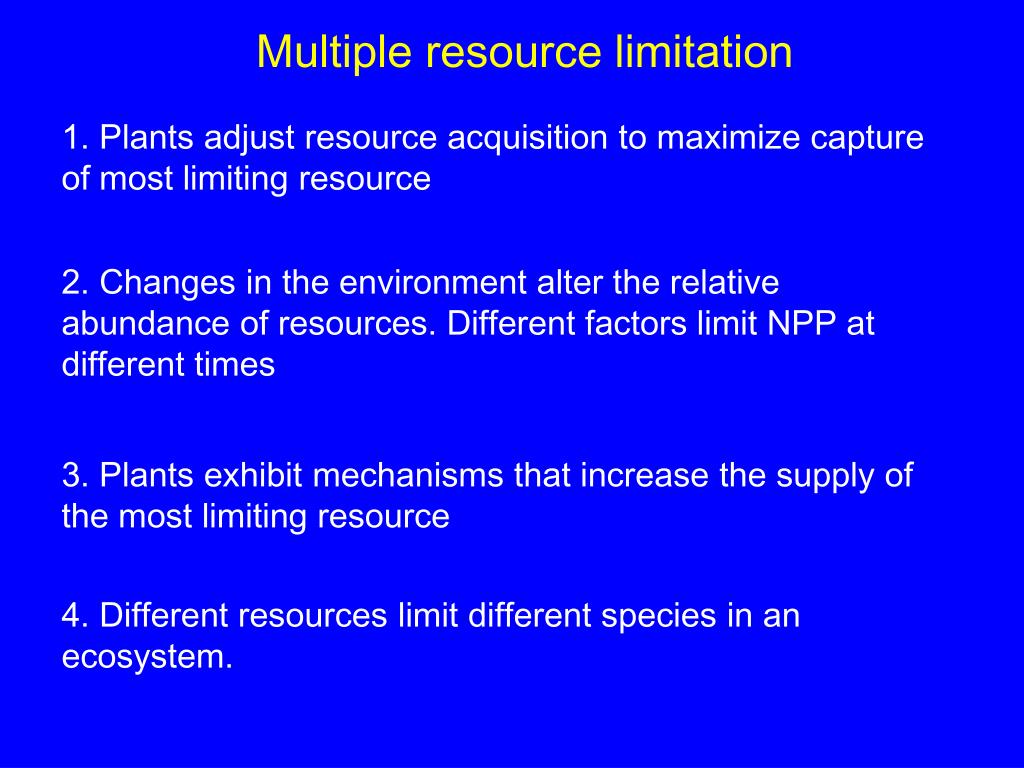 Multiple resource limitation

1. Plants adjust resource acquisition to maximize capture of most limiting resource

2. Changes in the environment alter the relative abundance of resources. Different factors limit NPP at different times

3. Plants exhibit mechanisms that increase the supply of the most limiting resource

4. Different resources limit different species in an ecosystem.